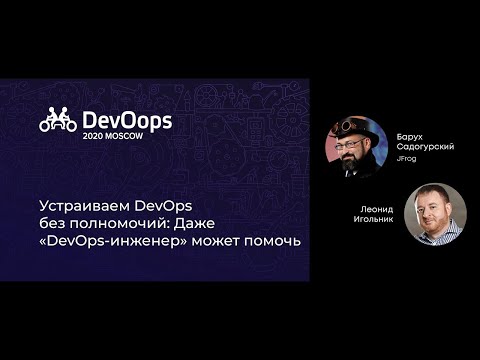 DevOops
2020 MOSCOW

Устраиваем DevOps без полномочий: Даже «DevOps-инженер» может помочь

Барух Садогурский
JFrog

Леонид Игольник